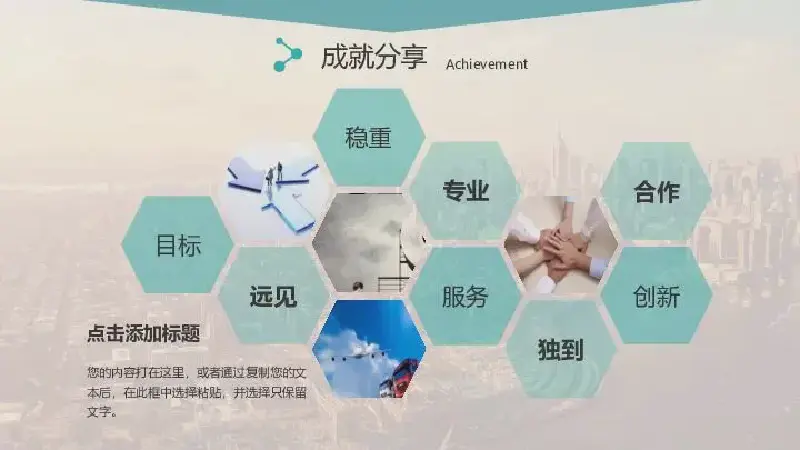 成就分享 Achievement

稳重

专业

合作

目标

远见

服务

创新

独到

点击添加标题

您的内容打在这里，或者通过复制您的文本后，在此框中选择粘贴，并选择只保留文字。